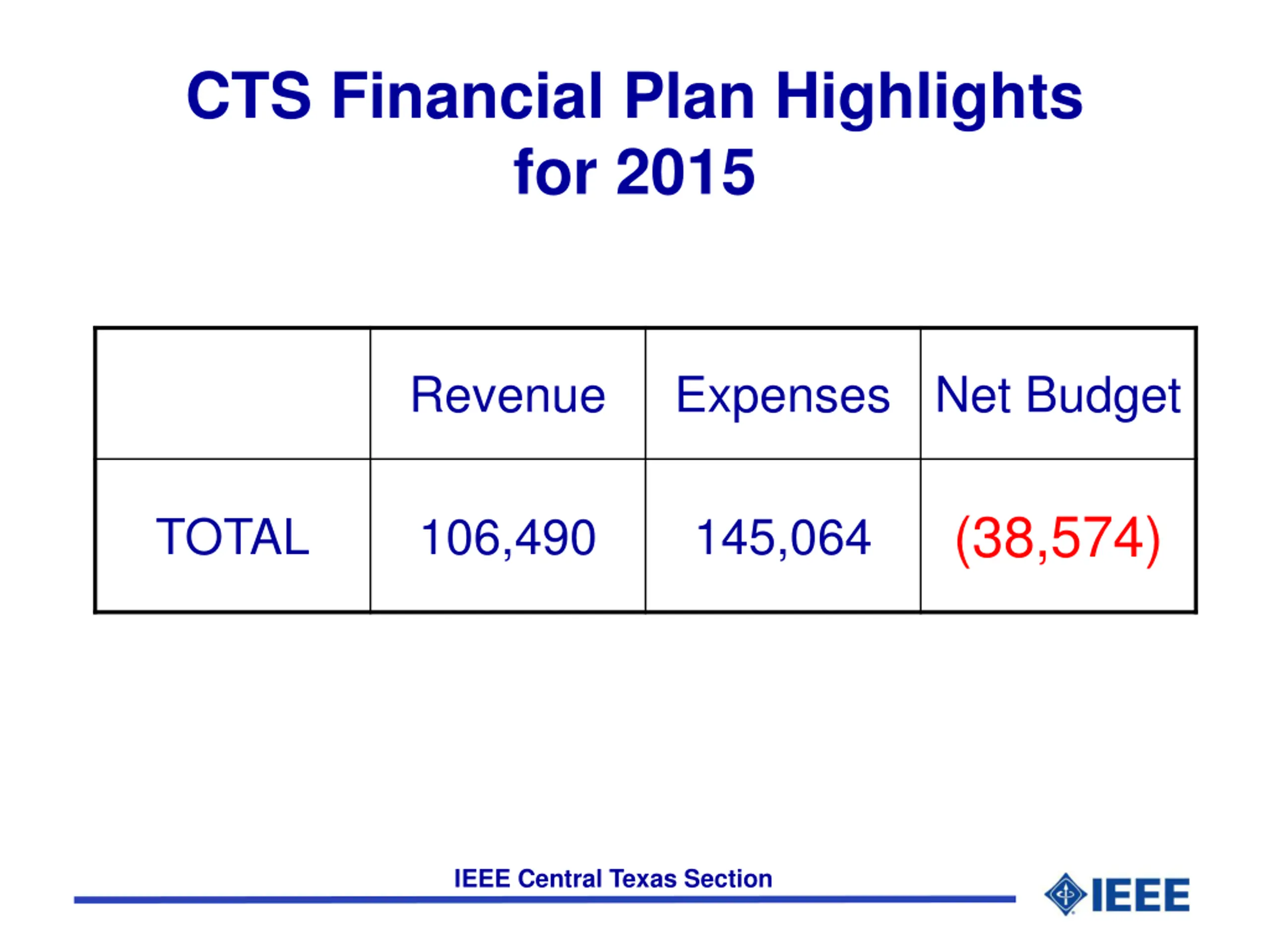 CTS Financial Plan Highlights for 2015

| | Revenue | Expenses | Net Budget |
|---|---|---|---|
| TOTAL | 106,490 | 145,064 | (38,574) |

IEEE Central Texas Section

IEEE